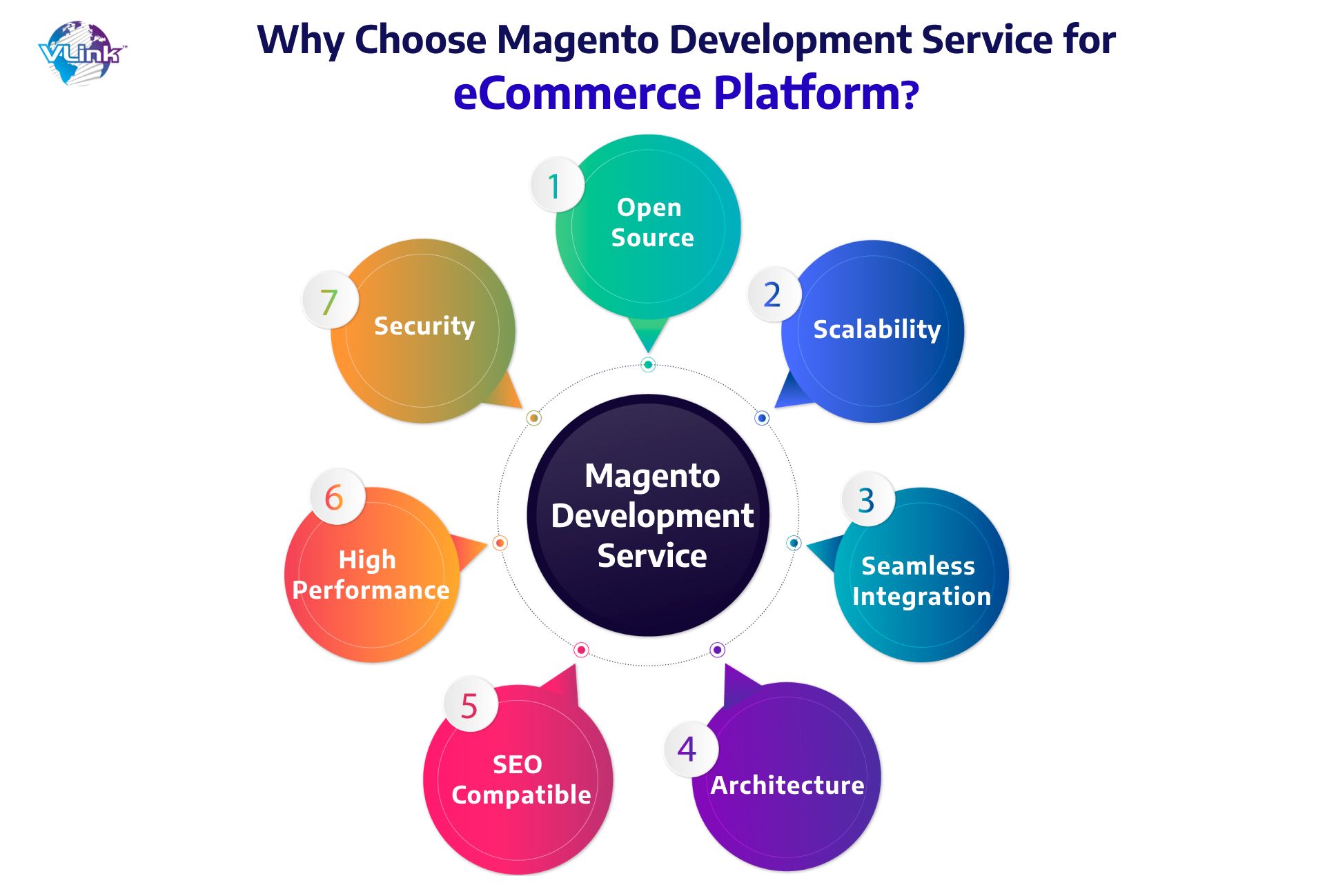 VLink

Why Choose Magento Development Service for eCommerce Platform?

Magento Development Service

1 Open Source

2 Scalability

3 Seamless Integration

4 Architecture

5 SEO Compatible

6 High Performance

7 Security